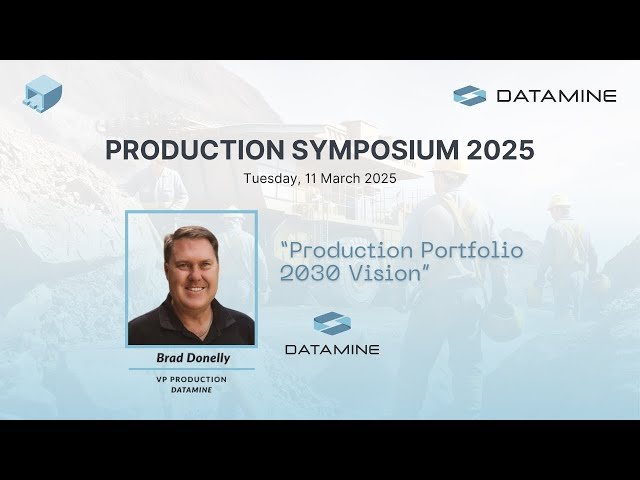 DATAMINE

PRODUCTION SYMPOSIUM 2025

Tuesday, 11 March 2025

"Production Portfolio 2030 Vision"

DATAMINE

Brad Donelly

VP PRODUCTION
DATAMINE